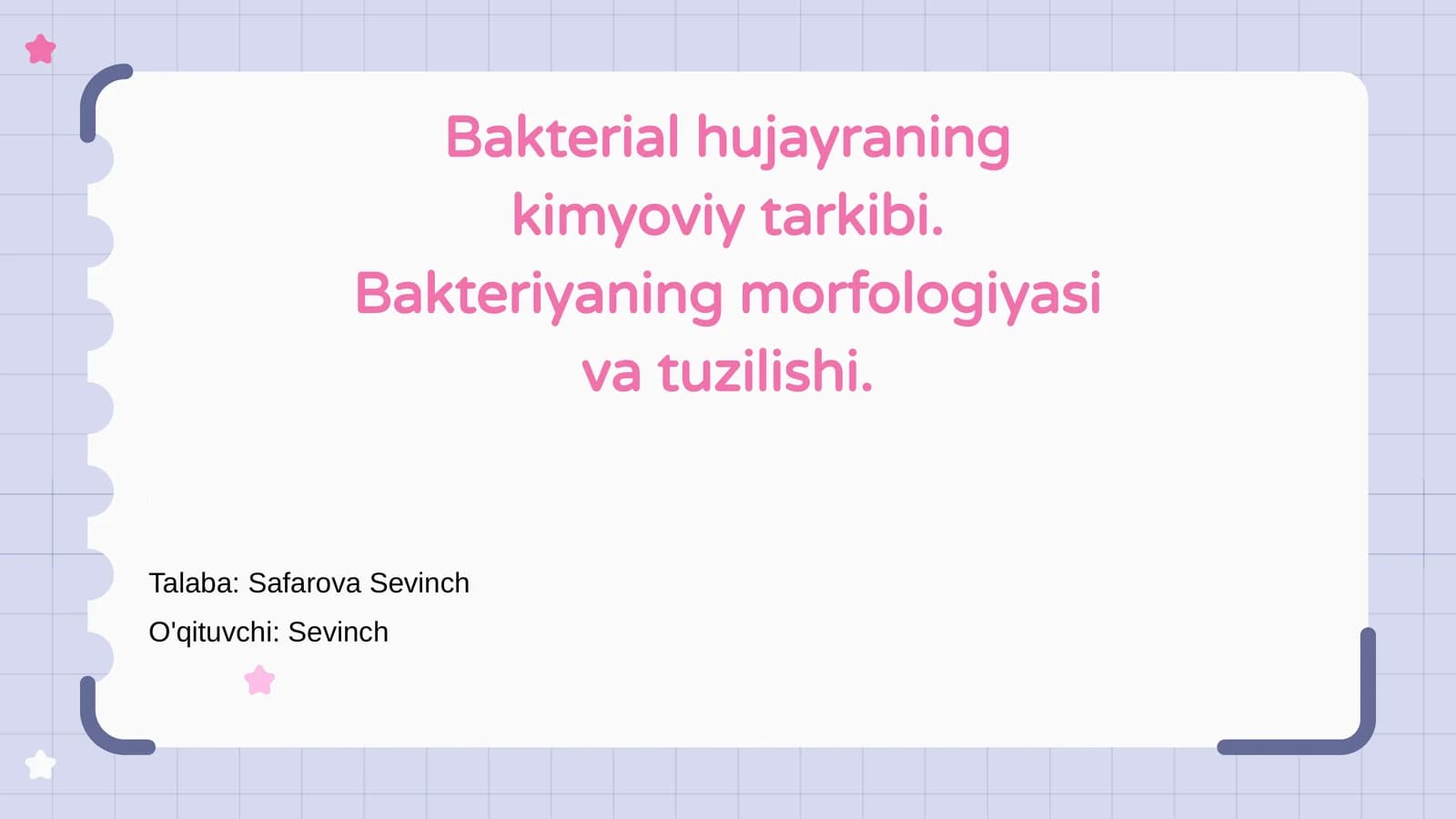 Bakterial hujayraning kimyoviy tarkibi. Bakteriyaning morfologiyasi va tuzilishi.

Talaba: Safarova Sevinch
O'qituvchi: Sevinch